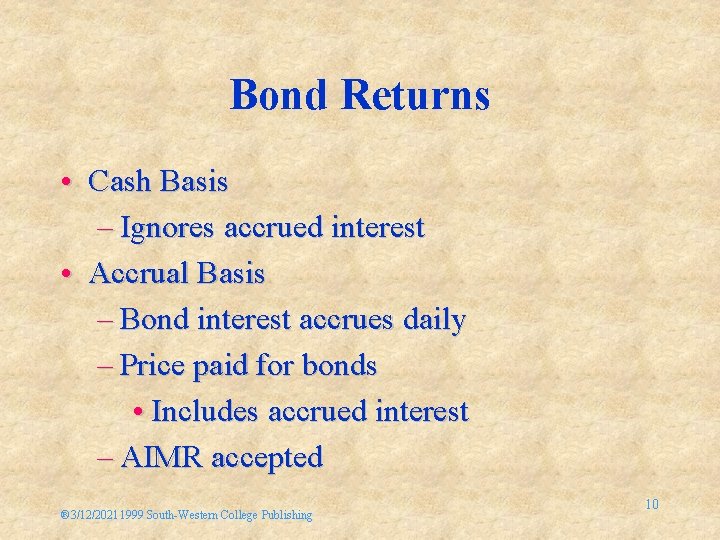 Bond Returns

• Cash Basis
 – Ignores accrued interest
• Accrual Basis
 – Bond interest accrues daily
 – Price paid for bonds
  • Includes accrued interest
 – AIMR accepted

®3/12/2021 1999 South-Western College Publishing

10